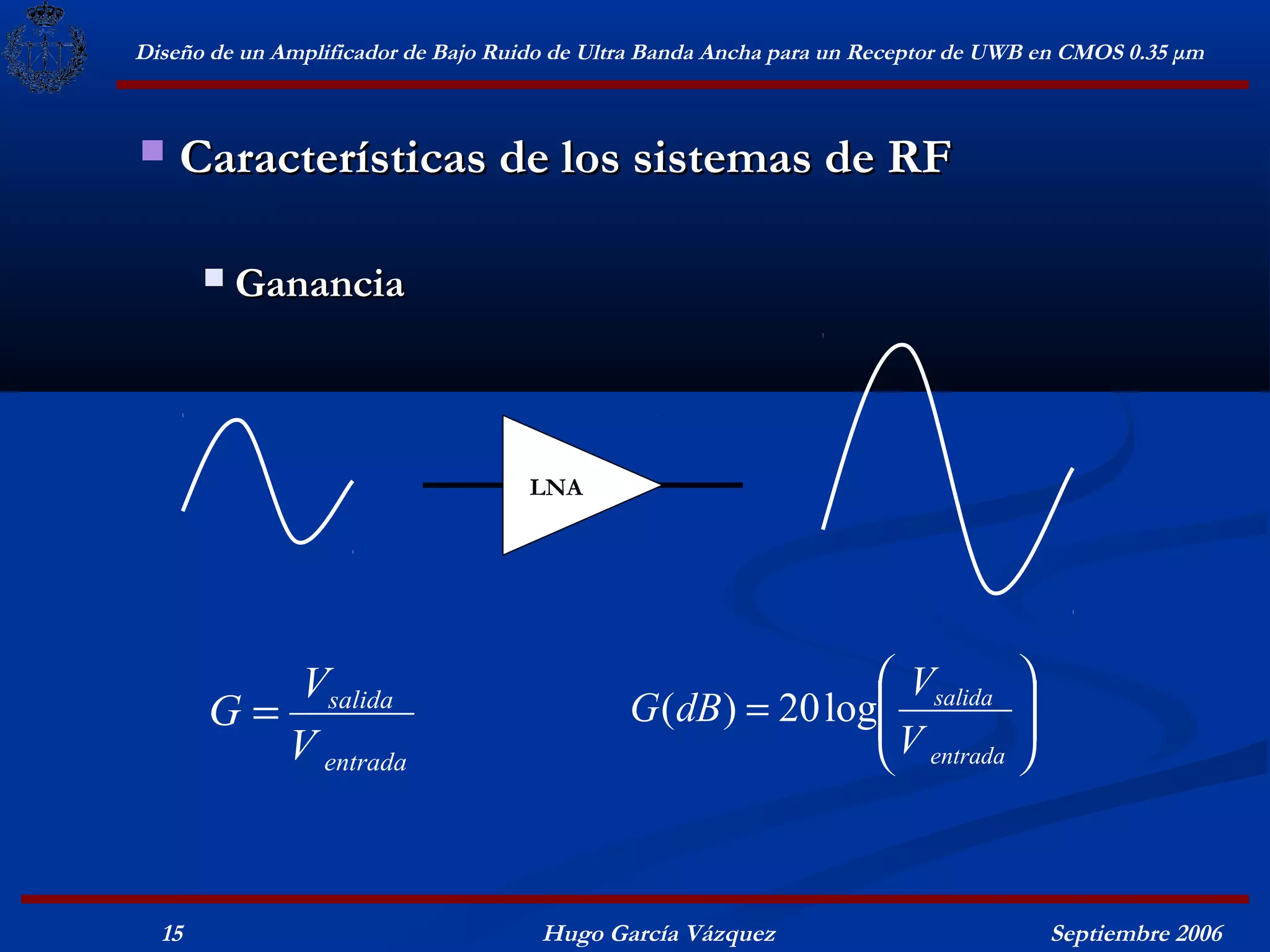 Diseño de un Amplificador de Bajo Ruido de Ultra Banda Ancha para un Receptor de UWB en CMOS 0.35 μm

Características de los sistemas de RF

Ganancia

LNA

$G = \frac{V_{salida}}{V_{entrada}}$

$G(dB) = 20\log\left(\frac{V_{salida}}{V_{entrada}}\right)$

15

Hugo García Vázquez

Septiembre 2006